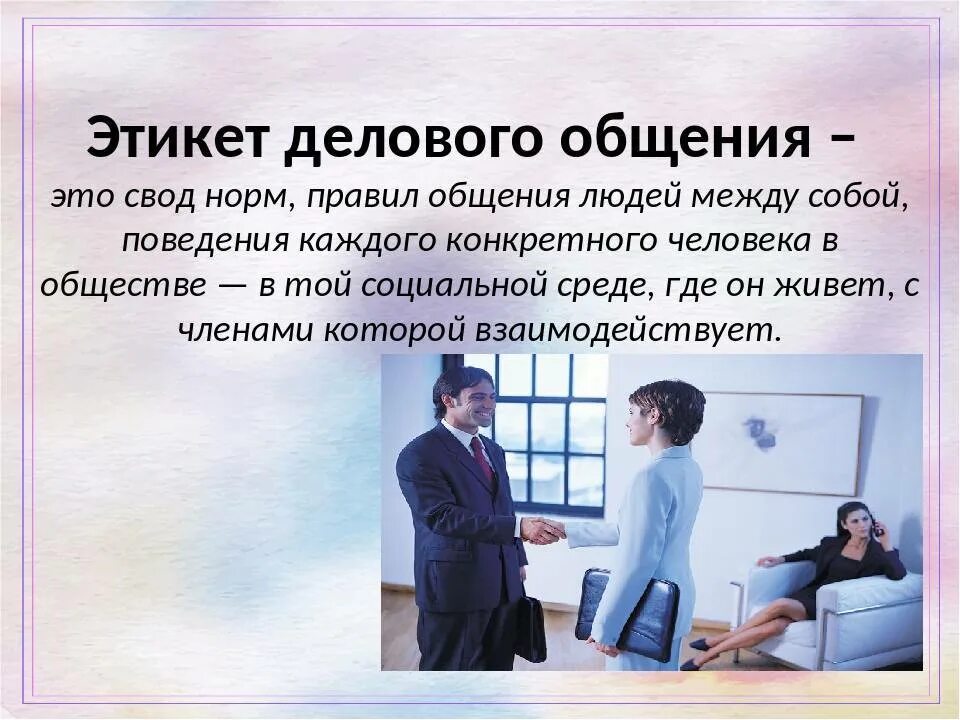 Этикет делового общения –

это свод норм, правил общения людей между собой, поведения каждого конкретного человека в обществе — в той социальной среде, где он живет, с членами которой взаимодействует.